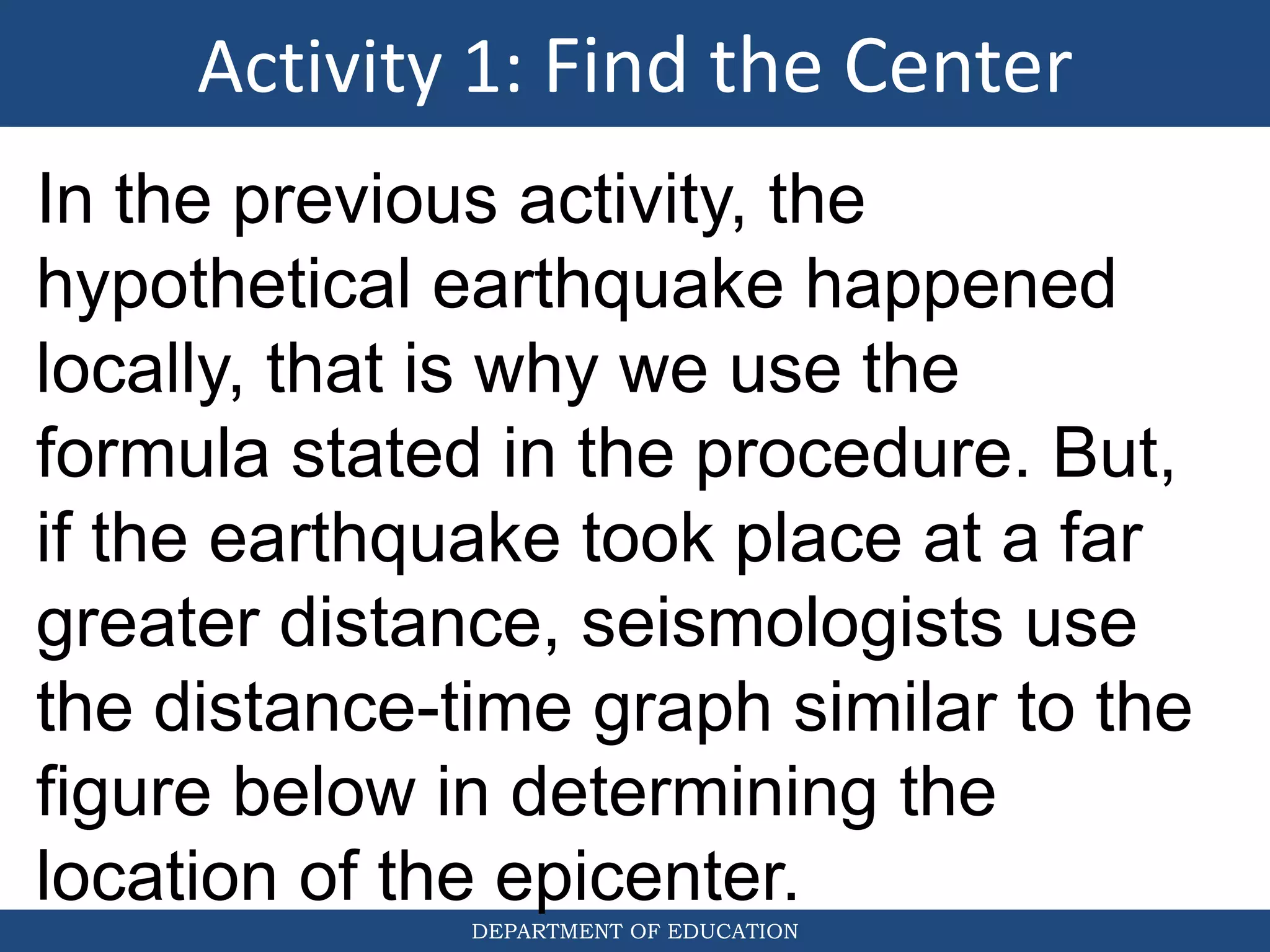 Activity 1: Find the Center

In the previous activity, the hypothetical earthquake happened locally, that is why we use the formula stated in the procedure. But, if the earthquake took place at a far greater distance, seismologists use the distance-time graph similar to the figure below in determining the location of the epicenter.

DEPARTMENT OF EDUCATION